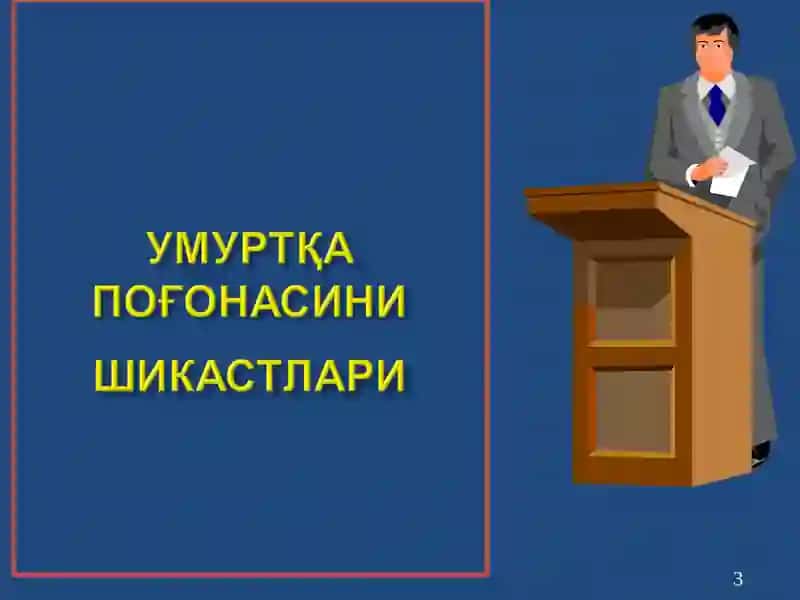 УМУРТҚА ПОҒОНАСИНИ

ШИКАСТЛАРИ

3